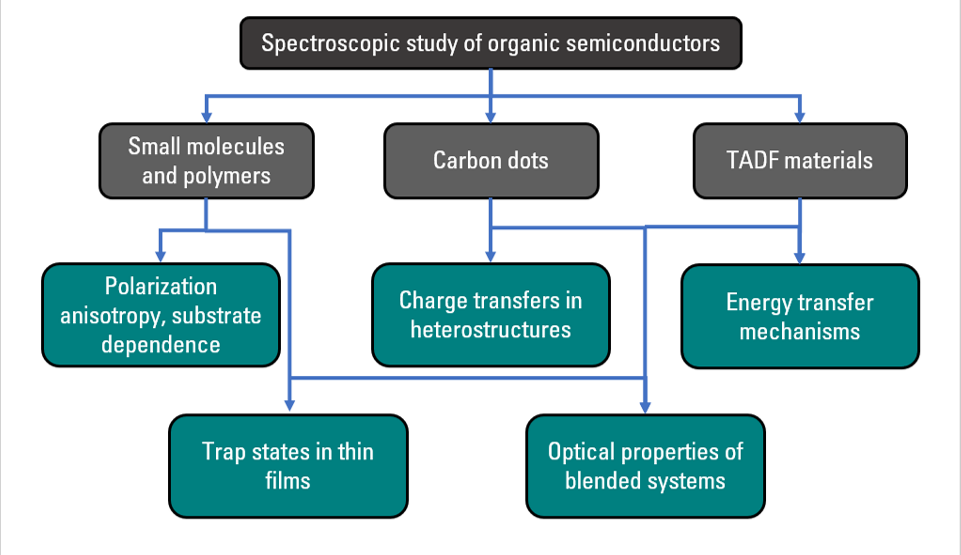 Spectroscopic study of organic semiconductors

Small molecules and polymers

Carbon dots

TADF materials

Polarization anisotropy, substrate dependence

Charge transfers in heterostructures

Energy transfer mechanisms

Trap states in thin films

Optical properties of blended systems